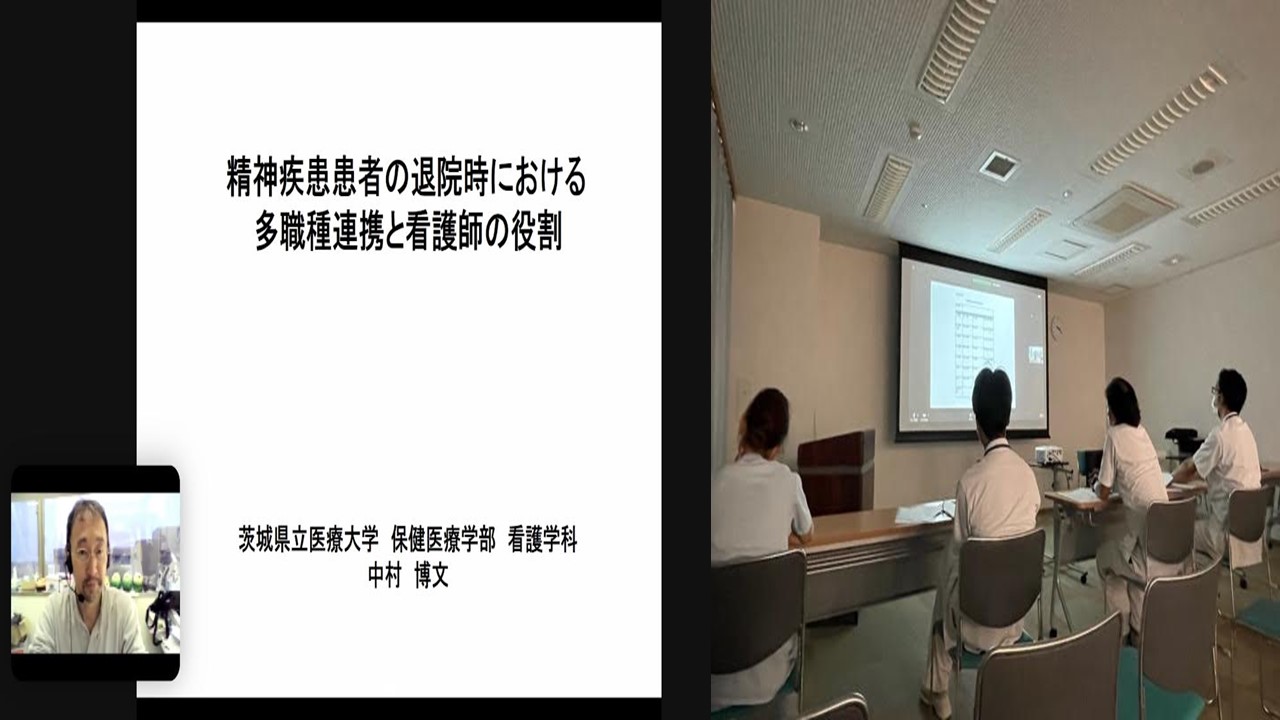 精神疾患患者の退院時における
多職種連携と看護師の役割

茨城県立医療大学　保健医療学部　看護学科
中村　博文